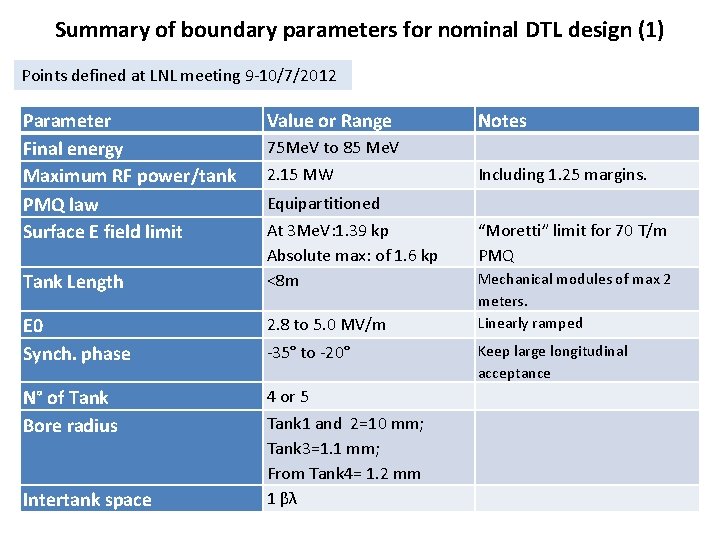 Summary of boundary parameters for nominal DTL design (1)

Points defined at LNL meeting 9-10/7/2012

| Parameter | Value or Range | Notes |
|---|---|---|
| Final energy | 75MeV to 85 MeV | |
| Maximum RF power/tank | 2.15 MW | Including 1.25 margins. |
| PMQ law | Equipartitioned | |
| Surface E field limit | At 3MeV:1.39 kp Absolute max: of 1.6 kp | "Moretti" limit for 70 T/m PMQ |
| Tank Length | <8m | Mechanical modules of max 2 meters. |
| E0 | 2.8 to 5.0 MV/m | Linearly ramped |
| Synch. phase | -35° to -20° | Keep large longitudinal acceptance |
| N° of Tank | 4 or 5 | |
| Bore radius | Tank1 and 2=10 mm; Tank3=1.1 mm; From Tank4= 1.2 mm | |
| Intertank space | 1 βλ | |